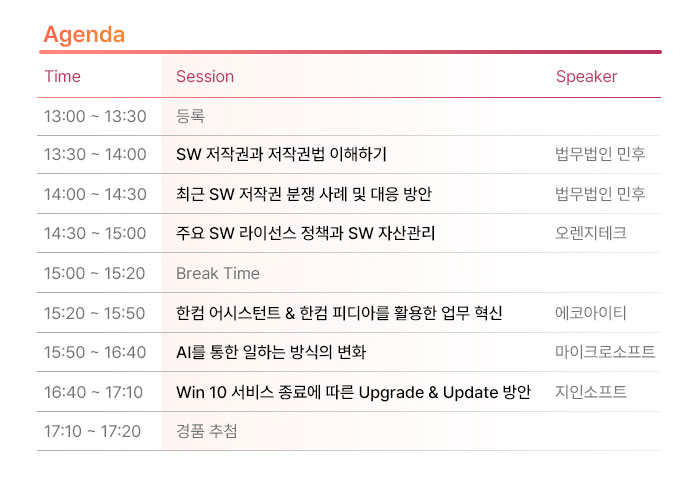 Agenda

| Time | Session | Speaker |
|---|---|---|
| 13:00 ~ 13:30 | 등록 | |
| 13:30 ~ 14:00 | SW 저작권과 저작권법 이해하기 | 법무법인 민후 |
| 14:00 ~ 14:30 | 최근 SW 저작권 분쟁 사례 및 대응 방안 | 법무법인 민후 |
| 14:30 ~ 15:00 | 주요 SW 라이선스 정책과 SW 자산관리 | 오렌지테크 |
| 15:00 ~ 15:20 | Break Time | |
| 15:20 ~ 15:50 | 한컴 어시스턴트 & 한컴 피디아를 활용한 업무 혁신 | 에코아이티 |
| 15:50 ~ 16:40 | AI를 통한 일하는 방식의 변화 | 마이크로소프트 |
| 16:40 ~ 17:10 | Win 10 서비스 종료에 따른 Upgrade & Update 방안 | 지인소프트 |
| 17:10 ~ 17:20 | 경품 추첨 | |